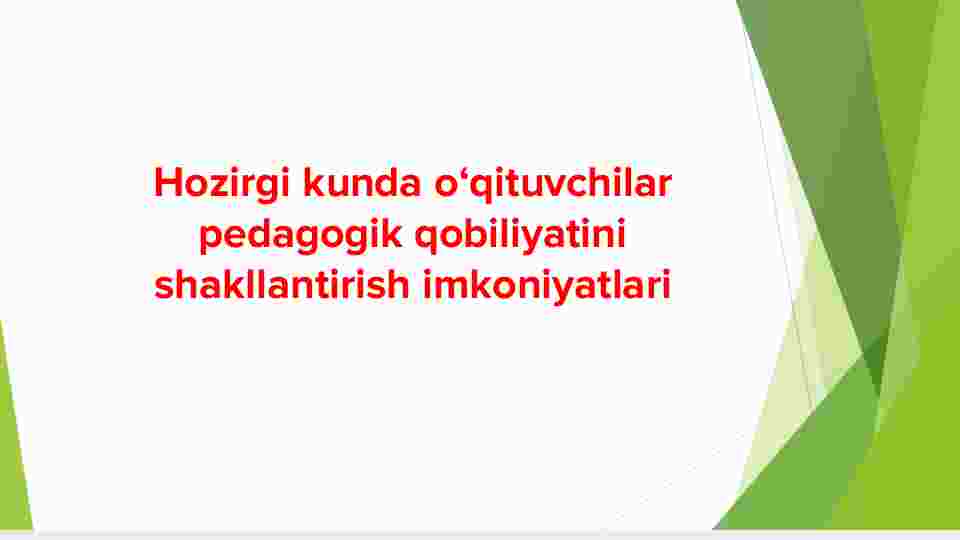 Hozirgi kunda o‘qituvchilar pedagogik qobiliyatini shakllantirish imkoniyatlari